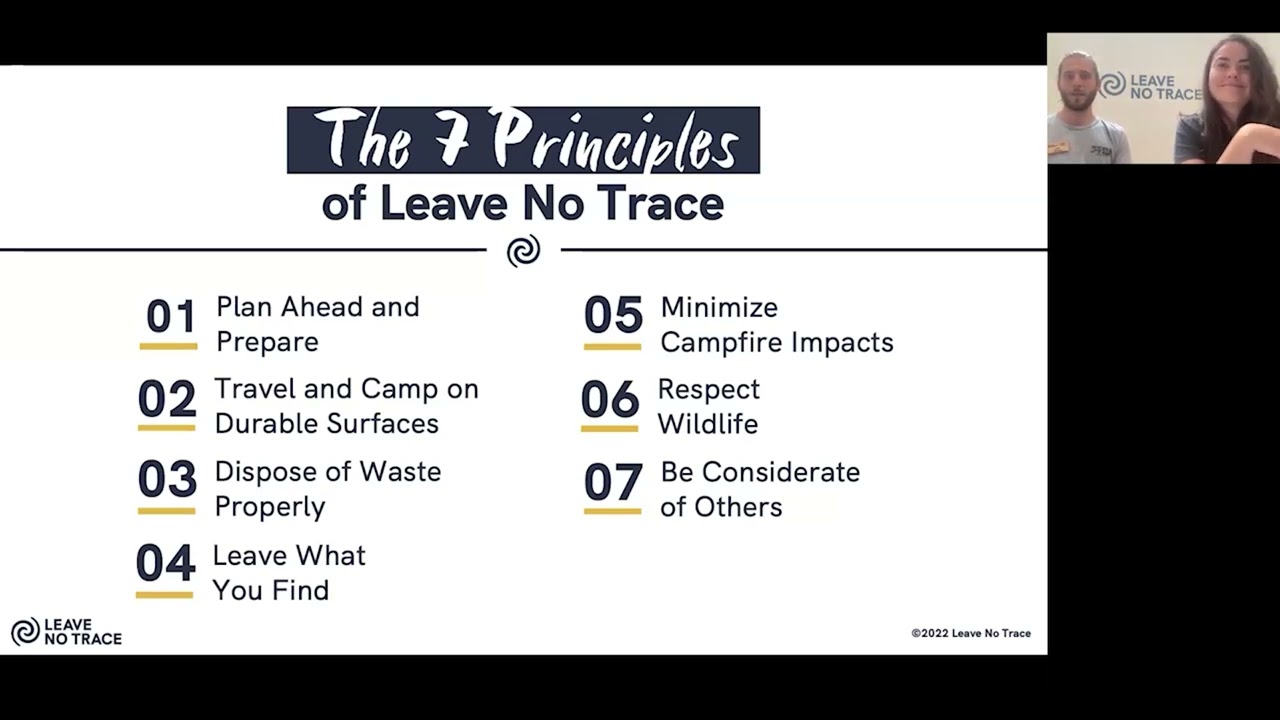 The 7 Principles
of Leave No Trace

01 Plan Ahead and Prepare

02 Travel and Camp on Durable Surfaces

03 Dispose of Waste Properly

04 Leave What You Find

05 Minimize Campfire Impacts

06 Respect Wildlife

07 Be Considerate of Others

LEAVE NO TRACE

©2022 Leave No Trace

LEAVE NO TRACE